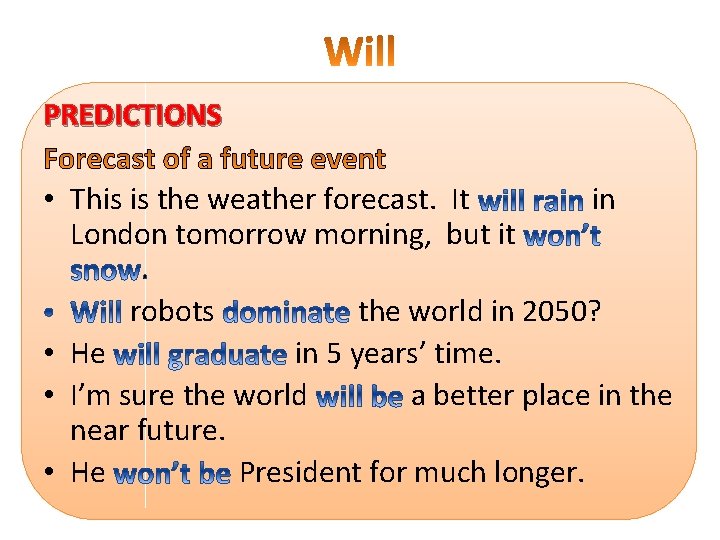 Will

PREDICTIONS

Forecast of a future event

• This is the weather forecast. It will rain in London tomorrow morning, but it won't snow.
• Will robots dominate the world in 2050?
• He will graduate in 5 years' time.
• I'm sure the world will be a better place in the near future.
• He won't be President for much longer.